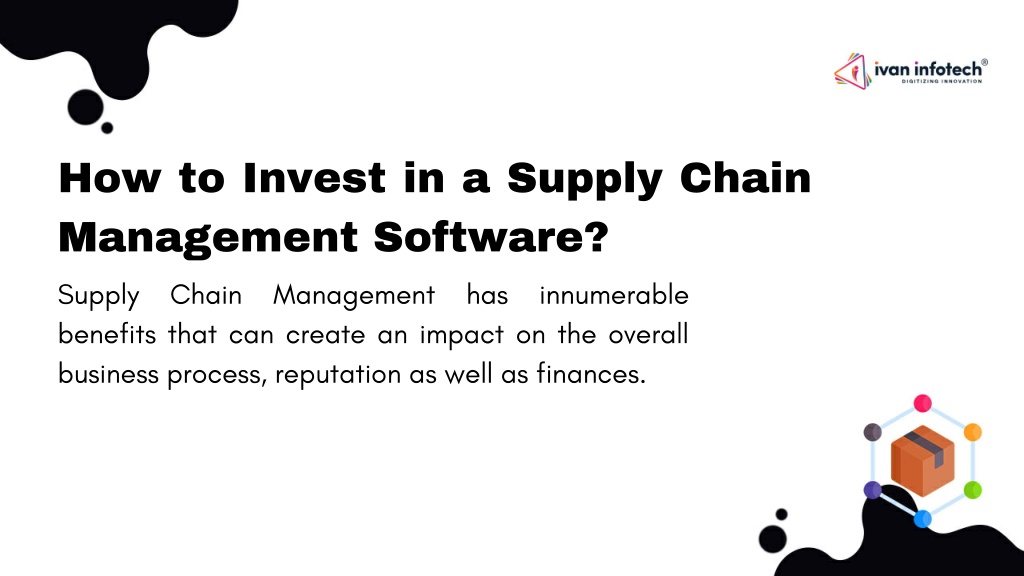 ivan infotech®
DIGITIZING INNOVATION

How to Invest in a Supply Chain Management Software?

Supply Chain Management has innumerable benefits that can create an impact on the overall business process, reputation as well as finances.